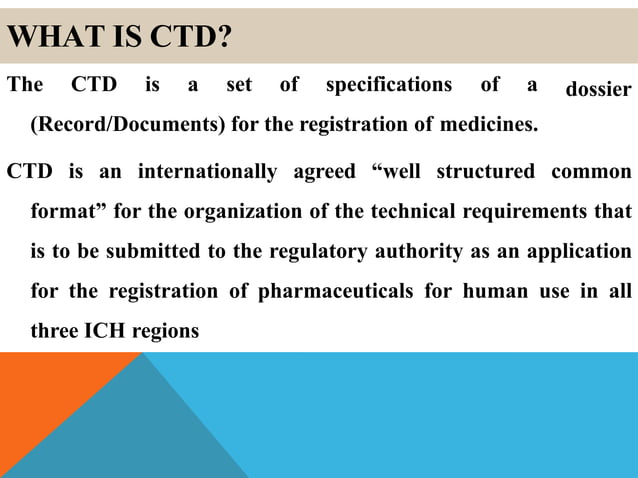 WHAT IS CTD?

The CTD is a set of specifications of a dossier (Record/Documents) for the registration of medicines.

CTD is an internationally agreed “well structured common format” for the organization of the technical requirements that is to be submitted to the regulatory authority as an application for the registration of pharmaceuticals for human use in all three ICH regions